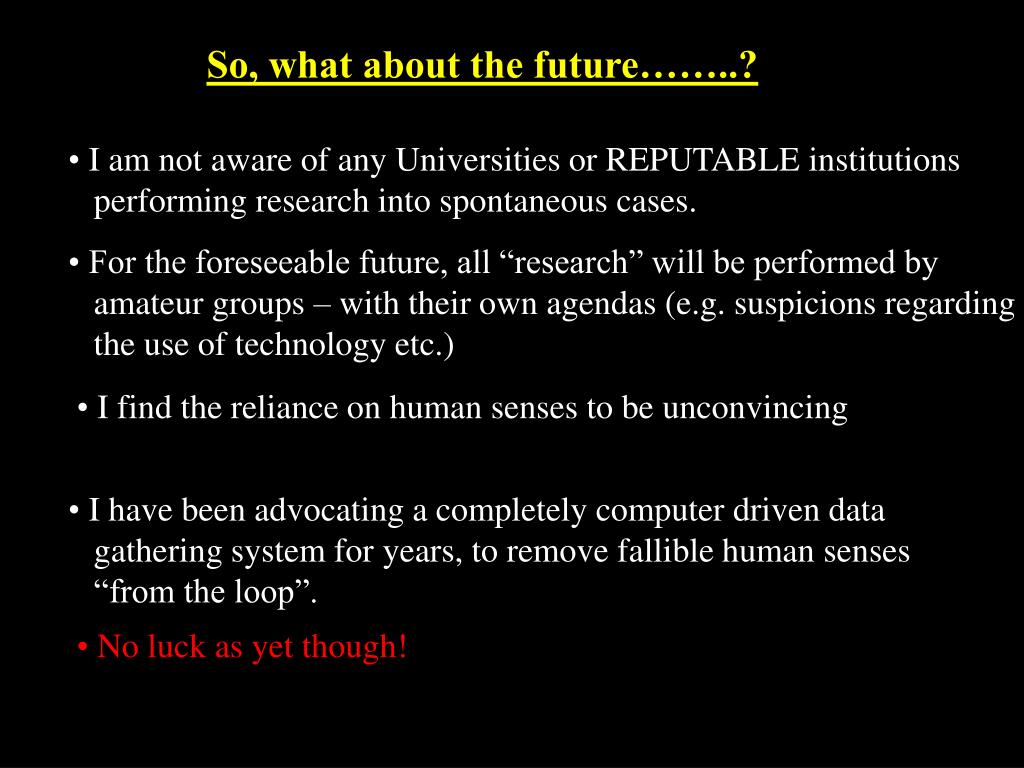 So, what about the future……..?

• I am not aware of any Universities or REPUTABLE institutions performing research into spontaneous cases.

• For the foreseeable future, all “research” will be performed by amateur groups – with their own agendas (e.g. suspicions regarding the use of technology etc.)

• I find the reliance on human senses to be unconvincing

• I have been advocating a completely computer driven data gathering system for years, to remove fallible human senses “from the loop”.

• No luck as yet though!